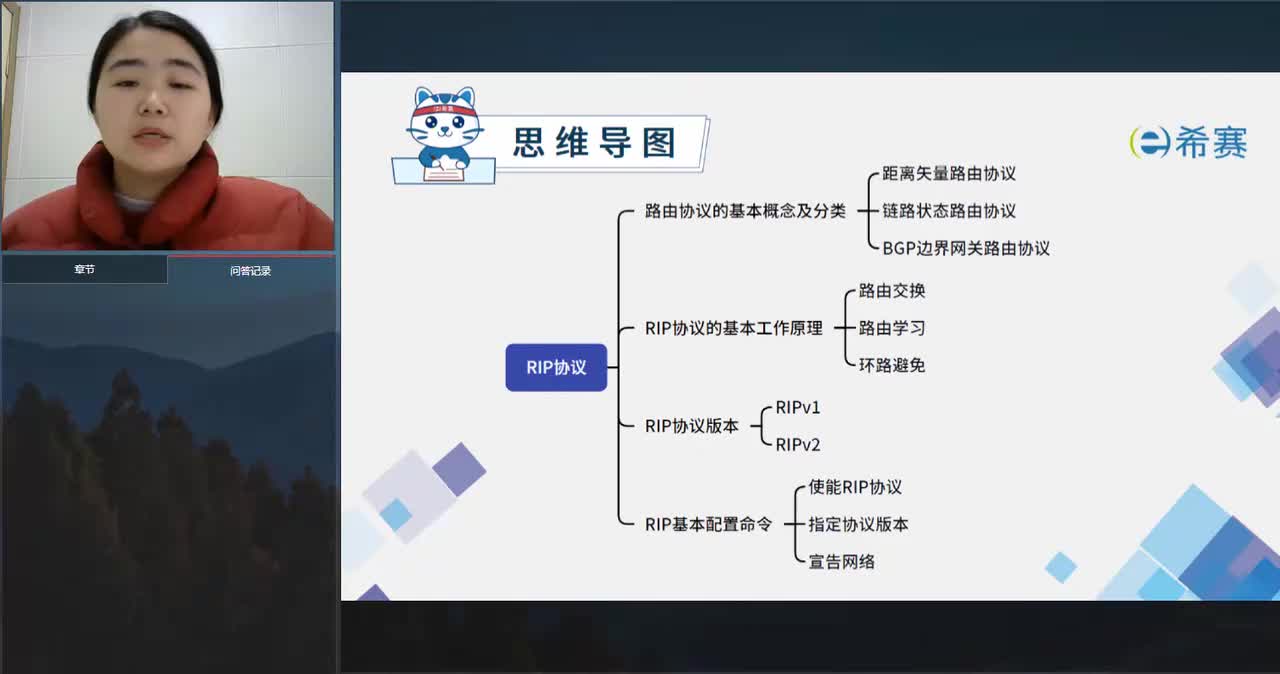 章节
问答记录

思维导图

希赛

RIP协议

路由协议的基本概念及分类
距离矢量路由协议
链路状态路由协议
BGP边界网关路由协议

RIP协议的基本工作原理
路由交换
路由学习
环路避免

RIP协议版本
RIPv1
RIPv2

RIP基本配置命令
使能RIP协议
指定协议版本
宣告网络